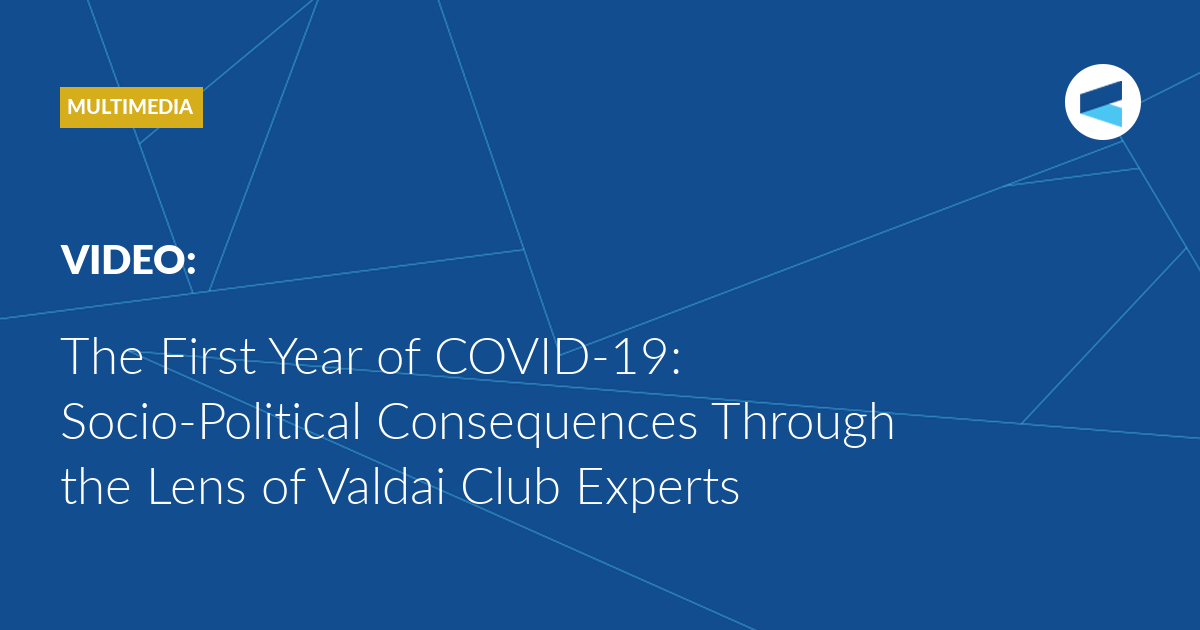 MULTIMEDIA

VIDEO:

The First Year of COVID-19: Socio-Political Consequences Through the Lens of Valdai Club Experts